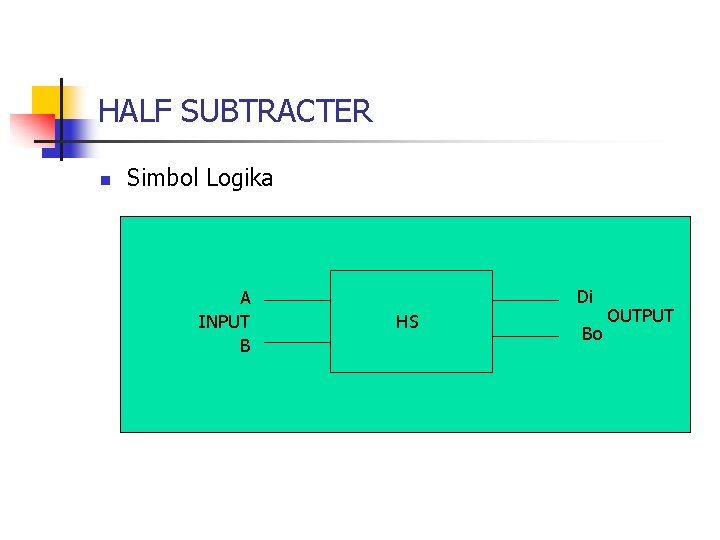 HALF SUBTRACTER

Simbol Logika

A
INPUT
B

HS

Di
OUTPUT
Bo